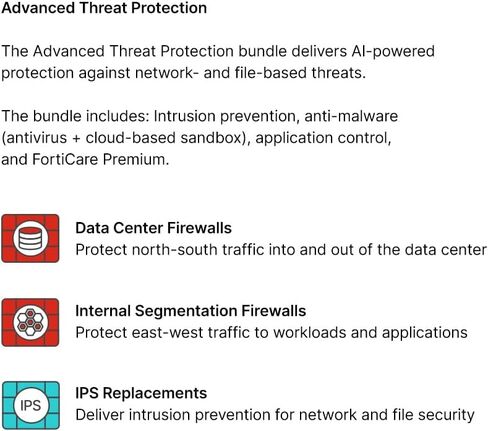 Advanced Threat Protection

The Advanced Threat Protection bundle delivers AI-powered protection against network- and file-based threats.

The bundle includes: Intrusion prevention, anti-malware (antivirus + cloud-based sandbox), application control, and FortiCare Premium.

Data Center Firewalls
Protect north-south traffic into and out of the data center

Internal Segmentation Firewalls
Protect east-west traffic to workloads and applications

IPS

IPS Replacements
Deliver intrusion prevention for network and file security